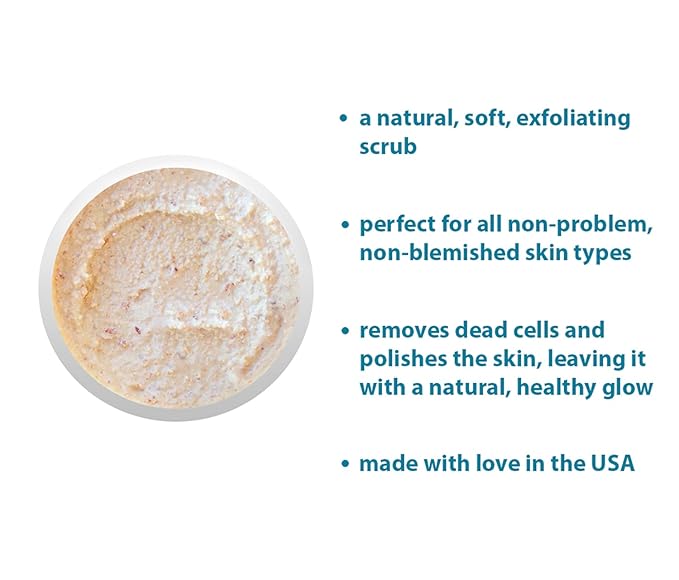 • a natural, soft, exfoliating scrub

• perfect for all non-problem, non-blemished skin types

• removes dead cells and polishes the skin, leaving it with a natural, healthy glow

• made with love in the USA